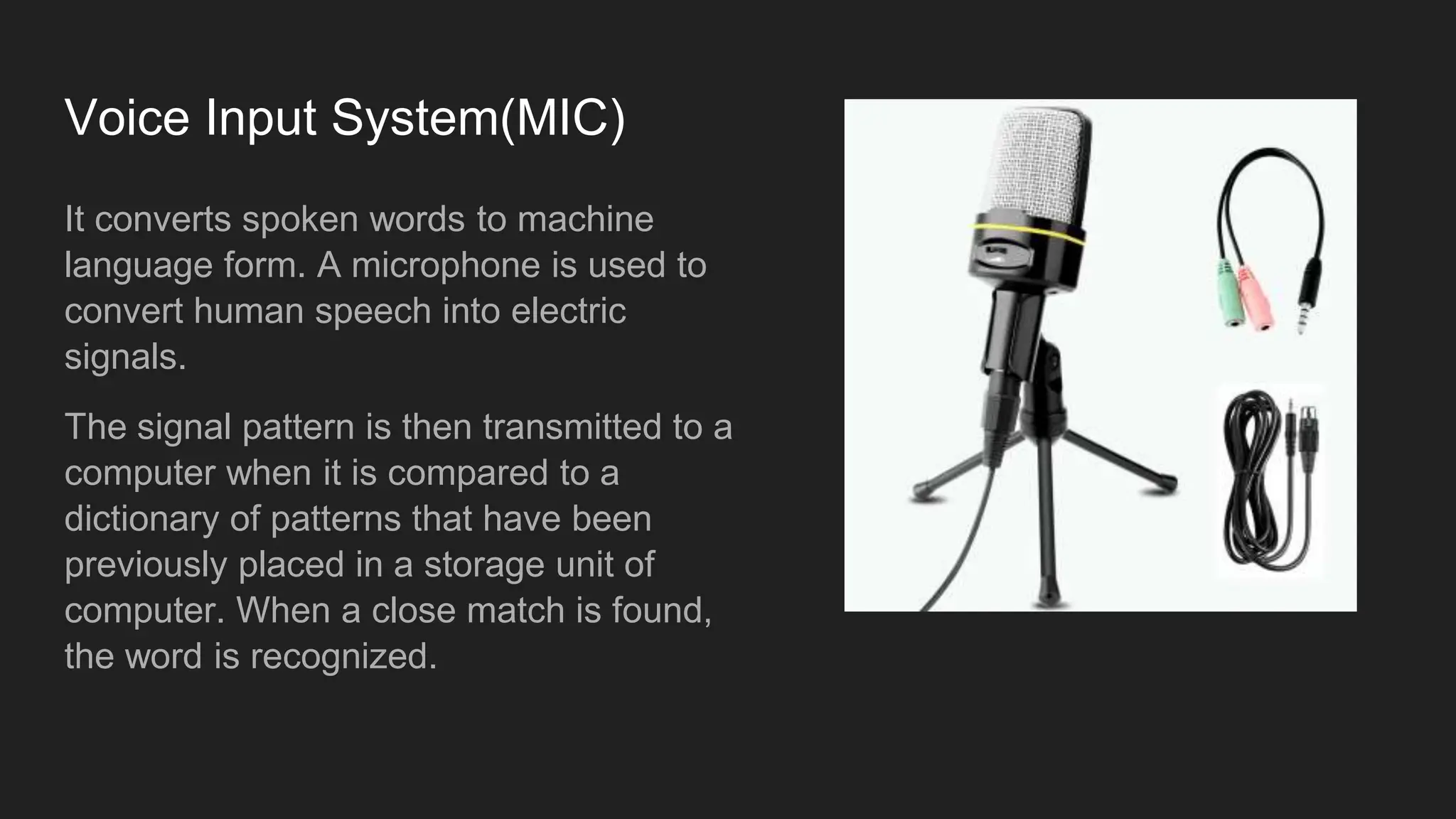 Voice Input System(MIC)

It converts spoken words to machine language form. A microphone is used to convert human speech into electric signals.

The signal pattern is then transmitted to a computer when it is compared to a dictionary of patterns that have been previously placed in a storage unit of computer. When a close match is found, the word is recognized.